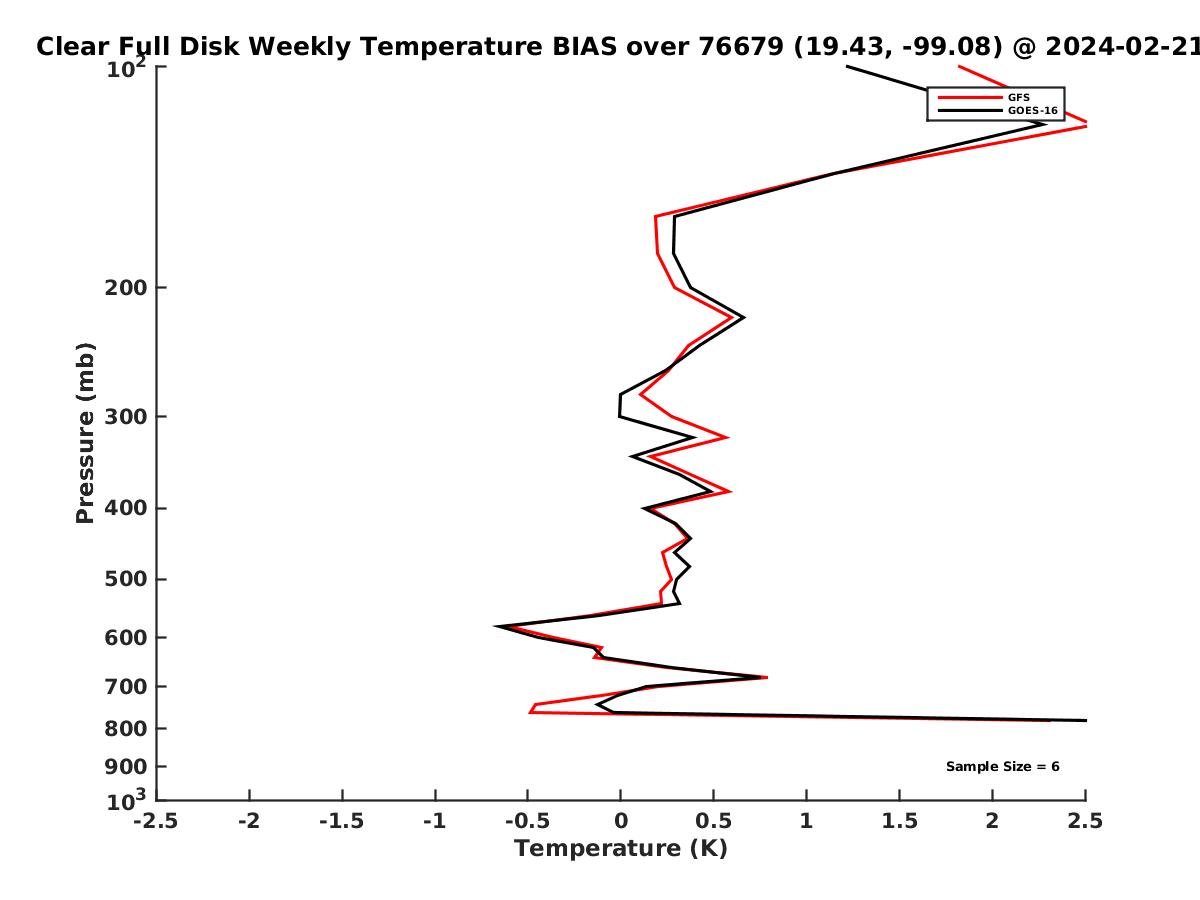 Clear Full Disk Weekly Temperature BIAS over 76679 (19.43, -99.08) @ 2024-02-21

GFS
GOES-16

Pressure (mb)

$10^2$
200
300
400
500
600
700
800
900
$10^3$

Sample Size = 6

-2.5 -2 -1.5 -1 -0.5 0 0.5 1 1.5 2 2.5
Temperature (K)